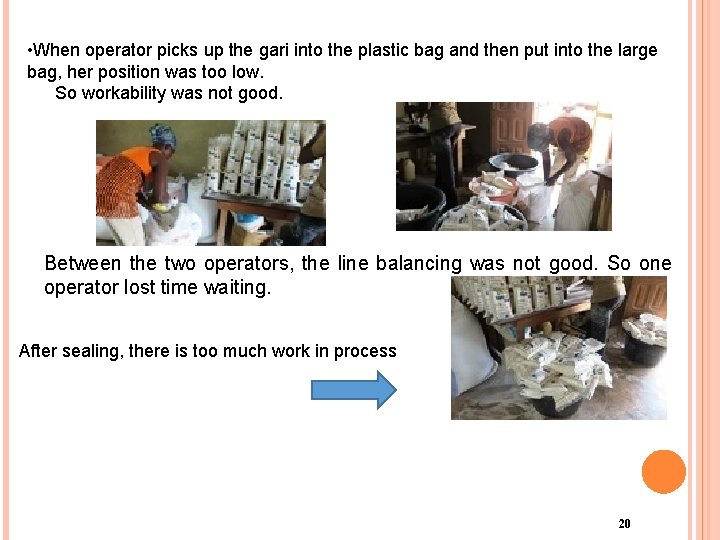 •When operator picks up the gari into the plastic bag and then put into the large bag, her position was too low.
So workability was not good.

Between the two operators, the line balancing was not good. So one operator lost time waiting.

After sealing, there is too much work in process

20